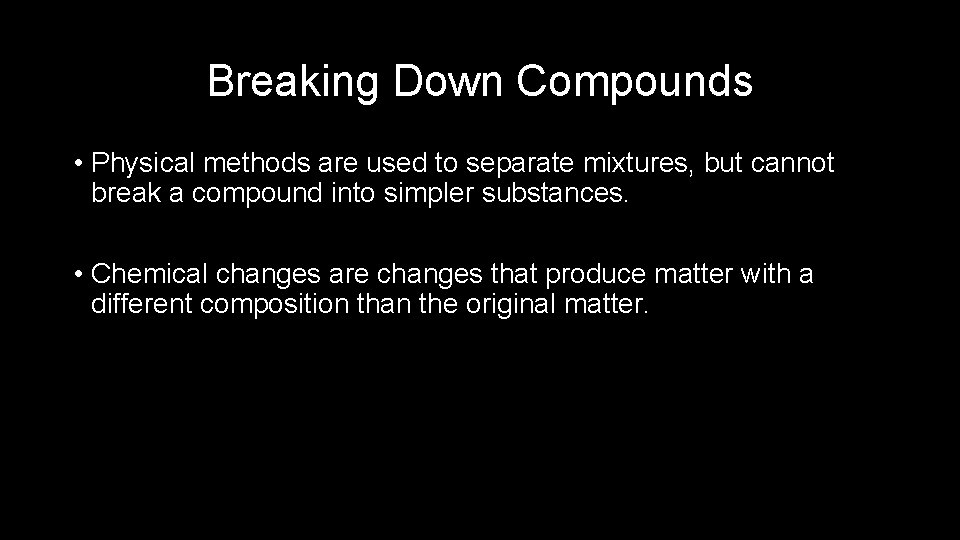 Breaking Down Compounds

• Physical methods are used to separate mixtures, but cannot break a compound into simpler substances.

• Chemical changes are changes that produce matter with a different composition than the original matter.